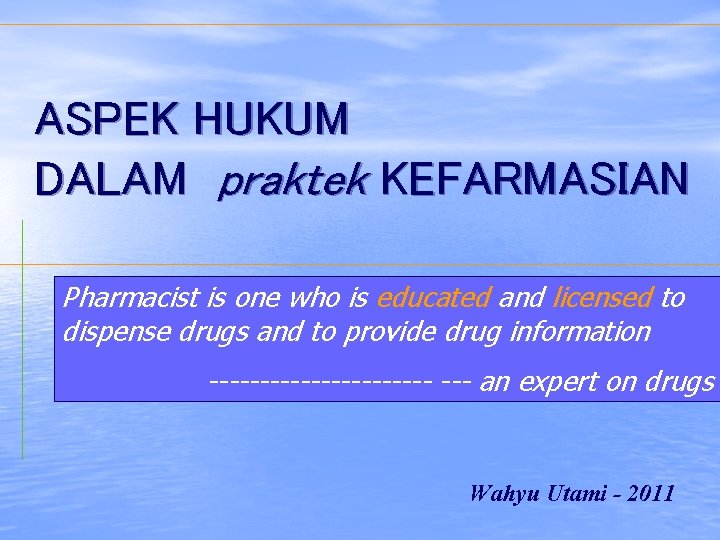 ASPEK HUKUM
DALAM praktek KEFARMASIAN

Pharmacist is one who is educated and licensed to dispense drugs and to provide drug information

---------------------- --- an expert on drugs

Wahyu Utami - 2011